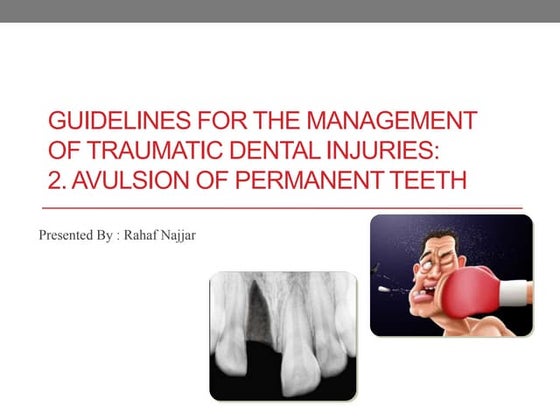 GUIDELINES FOR THE MANAGEMENT OF TRAUMATIC DENTAL INJURIES: 2. AVULSION OF PERMANENT TEETH

Presented By : Rahaf Najjar